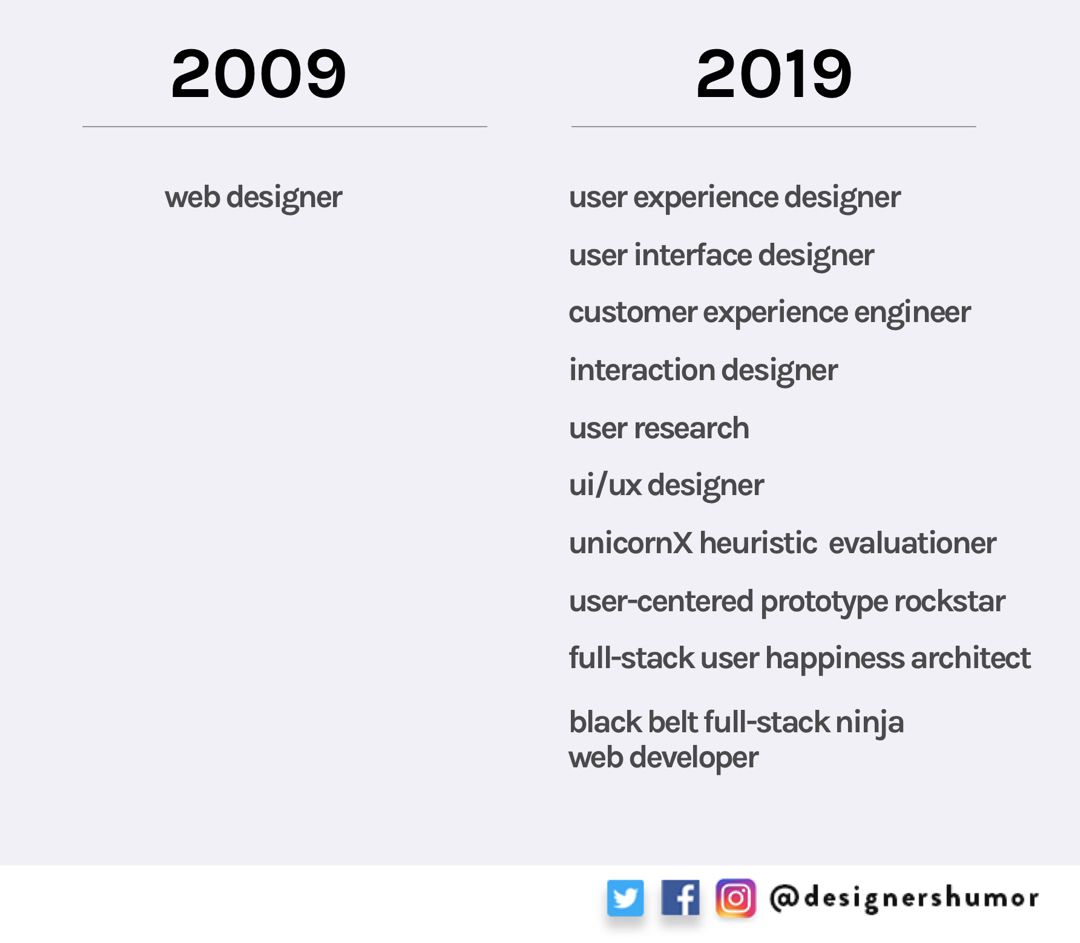 2009

web designer

2019

user experience designer

user interface designer

customer experience engineer

interaction designer

user research

ui/ux designer

unicornX heuristic evaluationer

user-centered prototype rockstar

full-stack user happiness architect

black belt full-stack ninja web developer

@designershumor